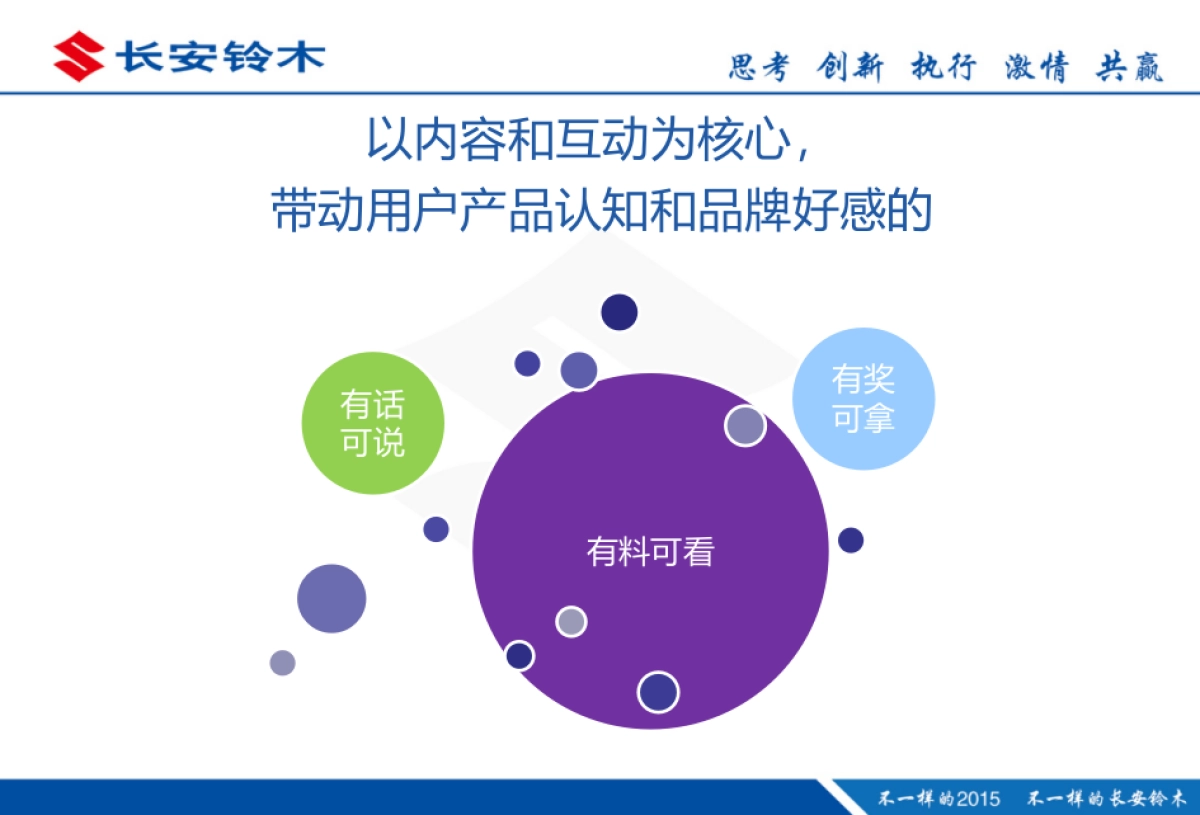 长安铃木

思考 创新 执行 激情 共赢

以内容和互动为核心，
带动用户产品认知和品牌好感的

有话可说

有奖可拿

有料可看

不一样的2015 不一样的长安铃木